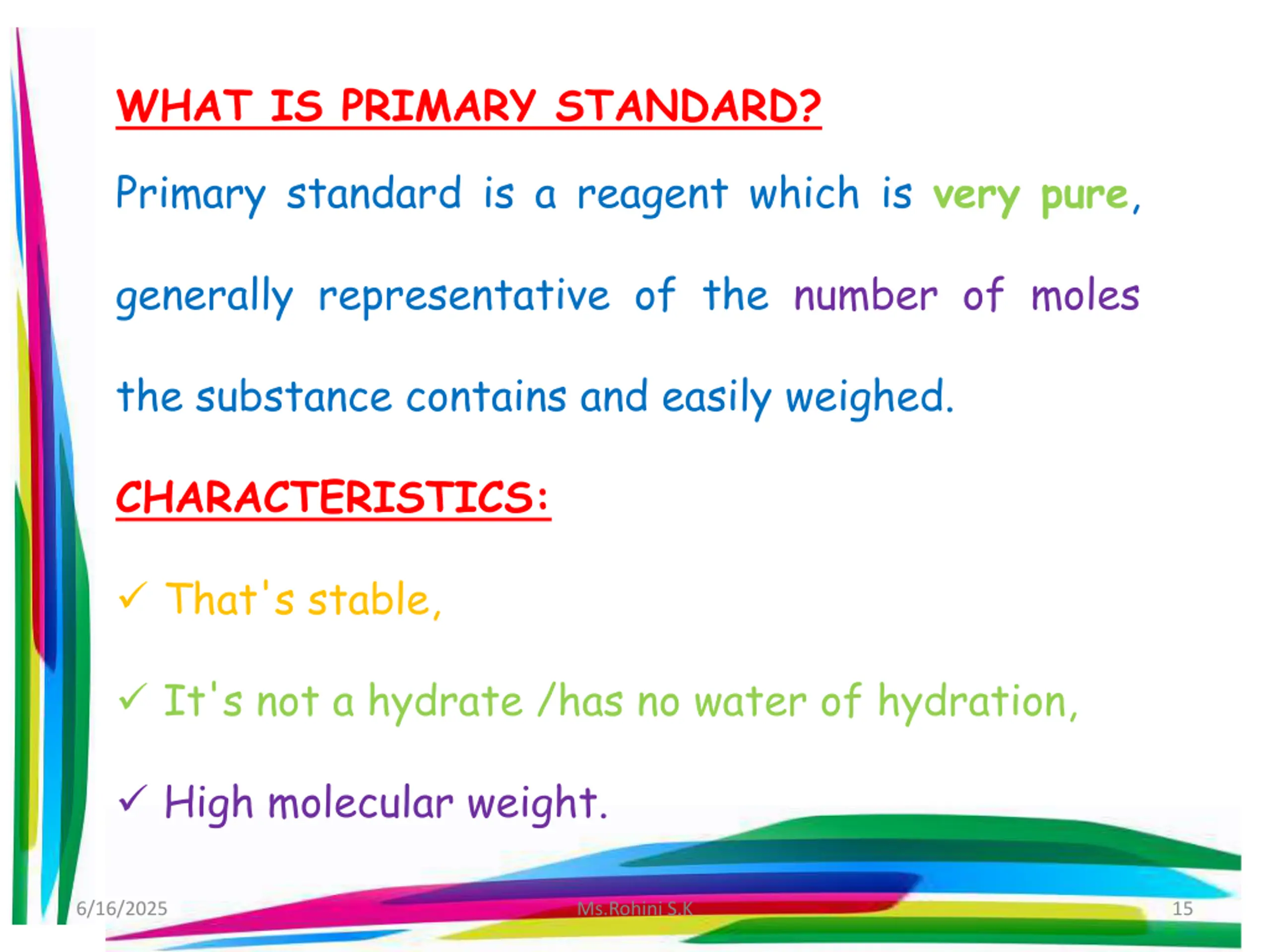 WHAT IS PRIMARY STANDARD?

Primary standard is a reagent which is very pure, generally representative of the number of moles the substance contains and easily weighed.

CHARACTERISTICS:

✓ That's stable,

✓ It's not a hydrate /has no water of hydration,

✓ High molecular weight.

6/16/2025

Ms.Rohini S.K

15